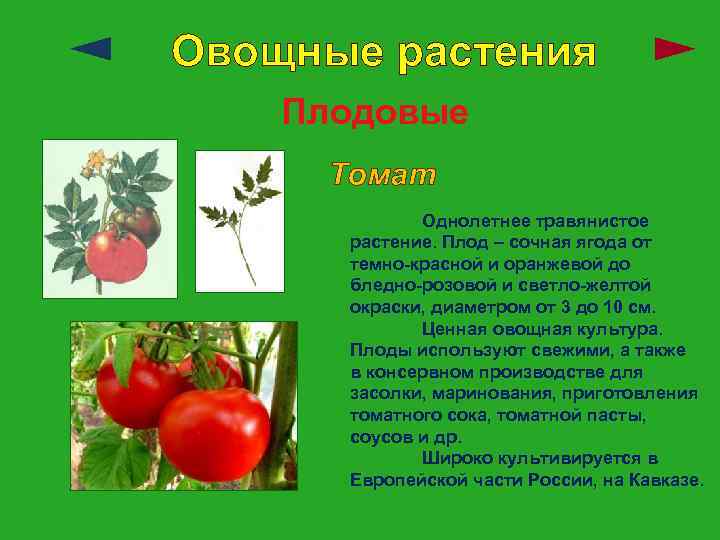 Овощные растения

Плодовые

Томат

Однолетнее травянистое растение. Плод – сочная ягода от темно-красной и оранжевой до бледно-розовой и светло-желтой окраски, диаметром от 3 до 10 см.

Ценная овощная культура. Плоды используют свежими, а также в консервном производстве для засолки, маринования, приготовления томатного сока, томатной пасты, соусов и др.

Широко культивируется в Европейской части России, на Кавказе.